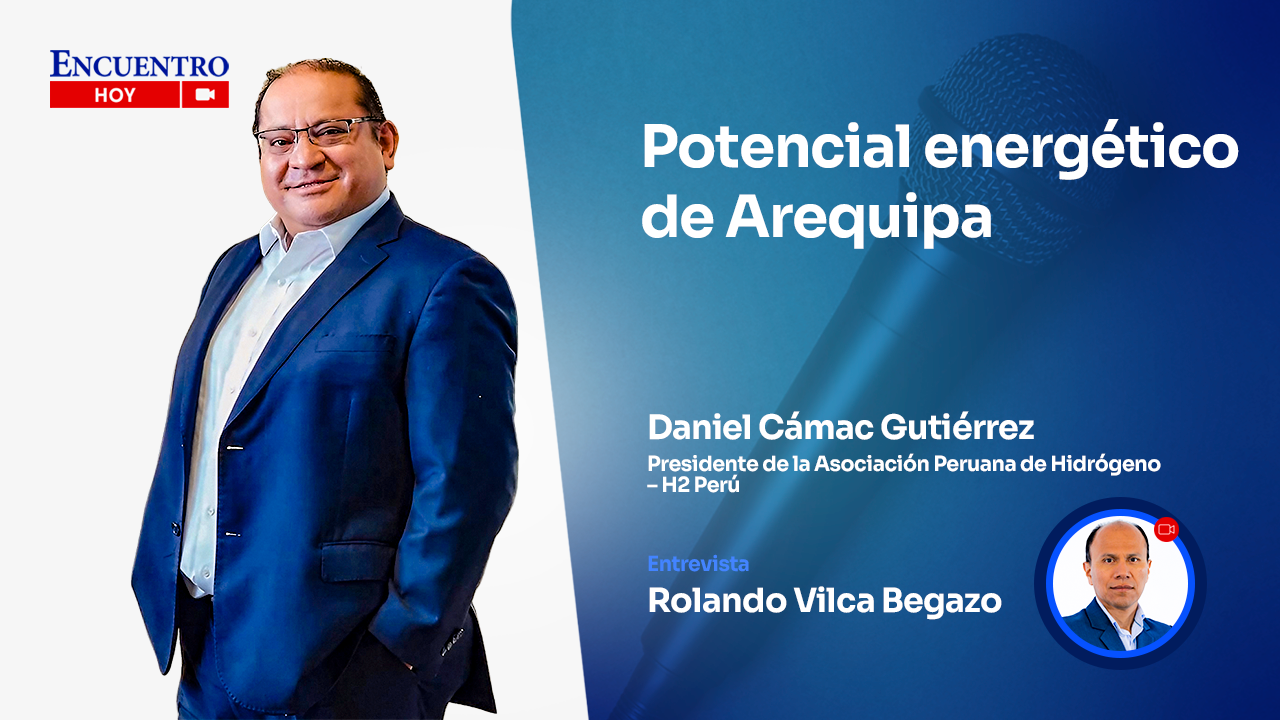 ENCUENTRO
HOY

Potencial energético de Arequipa

Daniel Cámac Gutiérrez
Presidente de la Asociación Peruana de Hidrógeno – H2 Perú

Entrevista
Rolando Vilca Begazo